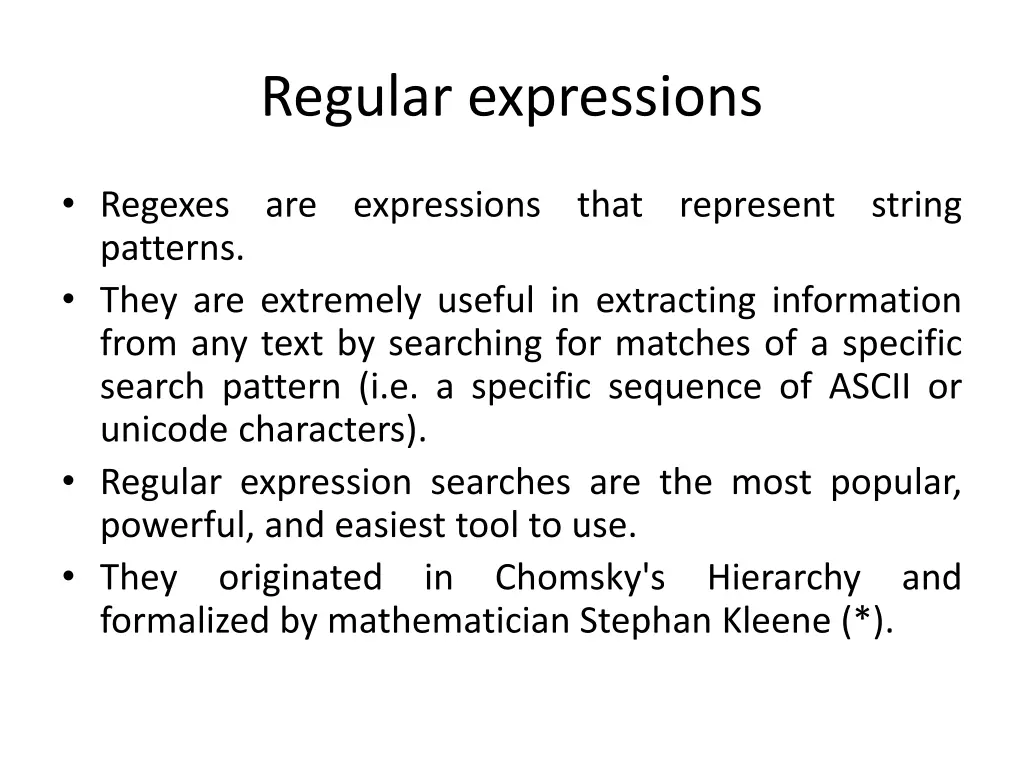 Regular expressions

• Regexes are expressions that represent string patterns.
• They are extremely useful in extracting information from any text by searching for matches of a specific search pattern (i.e. a specific sequence of ASCII or unicode characters).
• Regular expression searches are the most popular, powerful, and easiest tool to use.
• They originated in Chomsky's Hierarchy and formalized by mathematician Stephan Kleene (*).